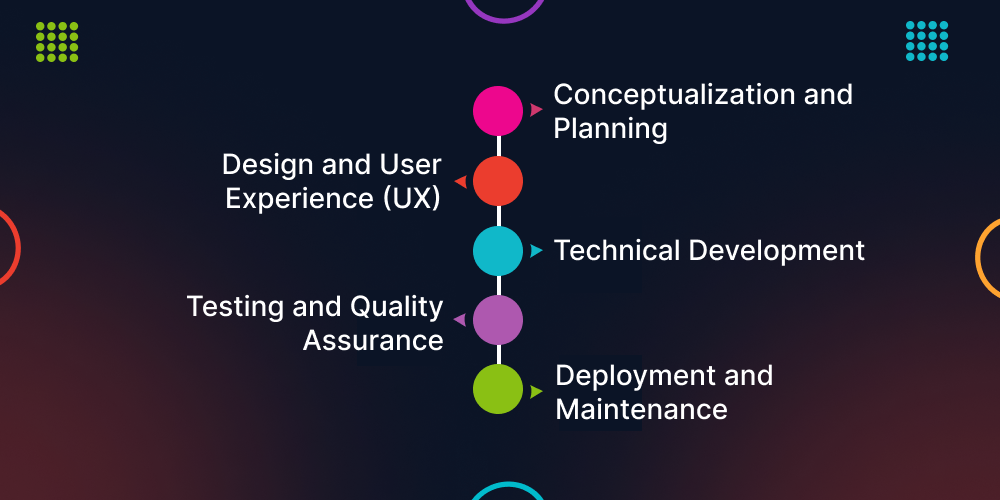 Conceptualization and Planning

Design and User Experience (UX)

Technical Development

Testing and Quality Assurance

Deployment and Maintenance